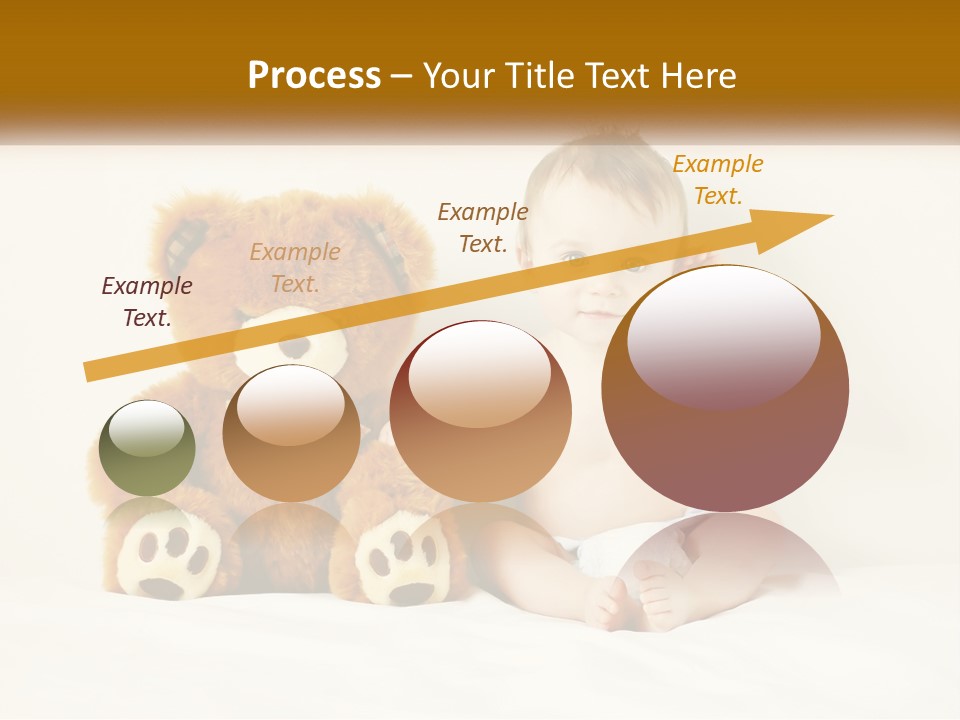 Process – Your Title Text Here

Example Text.

Example Text.

Example Text.

Example Text.